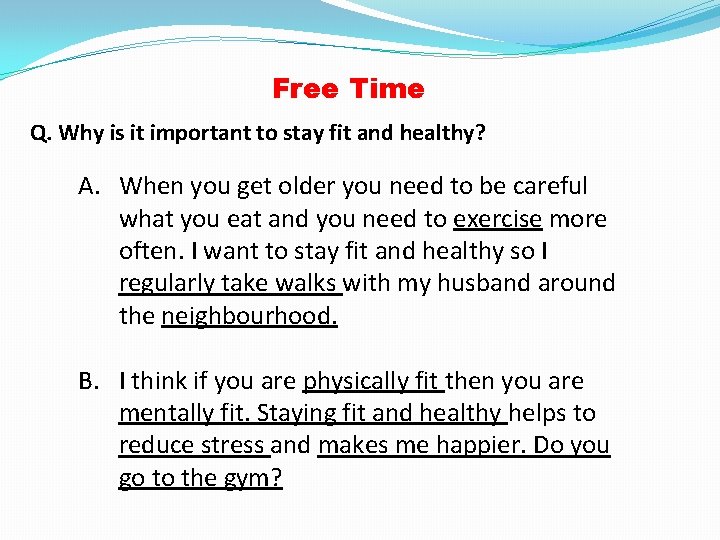 Free Time

Q. Why is it important to stay fit and healthy?

A. When you get older you need to be careful what you eat and you need to exercise more often. I want to stay fit and healthy so I regularly take walks with my husband around the neighbourhood.

B. I think if you are physically fit then you are mentally fit. Staying fit and healthy helps to reduce stress and makes me happier. Do you go to the gym?